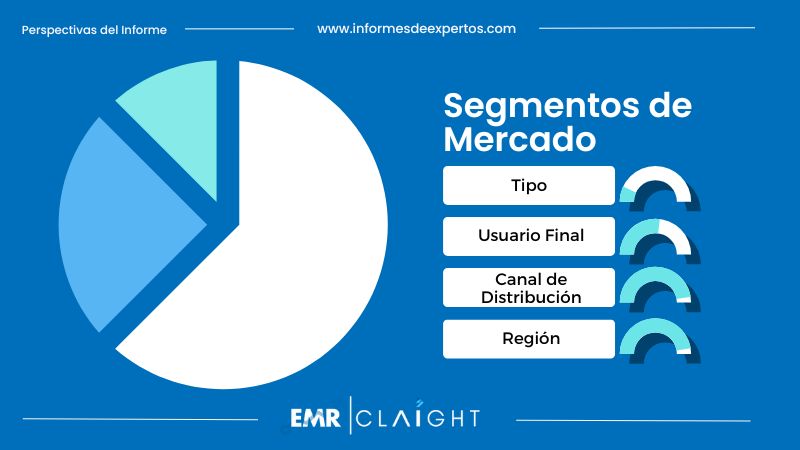 Perspectivas del Informe

www.informesdeexpertos.com

Segmentos de Mercado

Tipo

Usuario Final

Canal de Distribución

Región

EMR | CLAIGHT